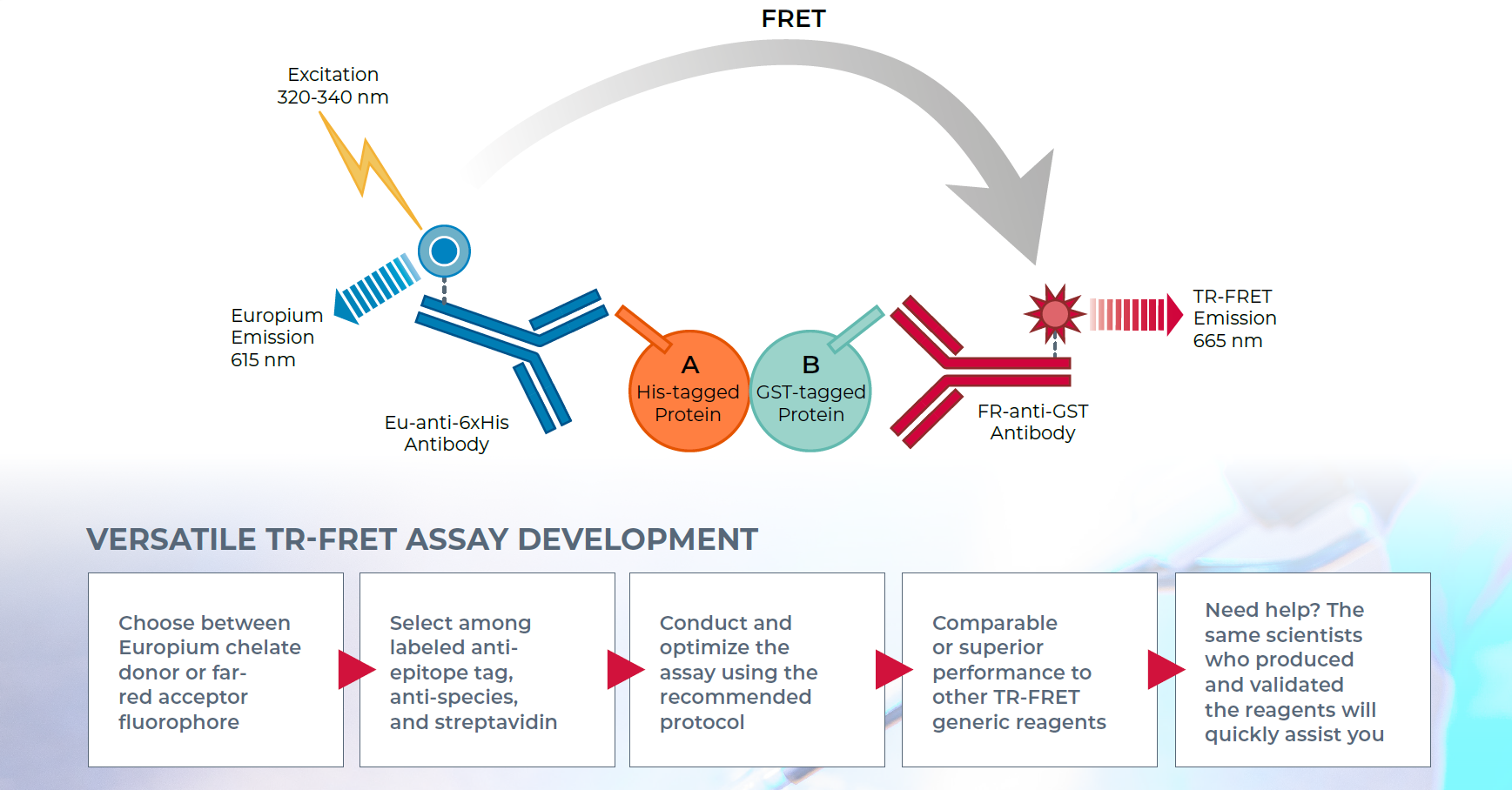 FRET

Excitation
320-340 nm

Europium Emission 615 nm

Eu-anti-6xHis Antibody

A
His-tagged Protein

B
GST-tagged Protein

FR-anti-GST Antibody

TR-FRET Emission 665 nm

VERSATILE TR-FRET ASSAY DEVELOPMENT

Choose between Europium chelate donor or far-red acceptor fluorophore

Select among labeled anti-epitope tag, anti-species, and streptavidin

Conduct and optimize the assay using the recommended protocol

Comparable or superior performance to other TR-FRET generic reagents

Need help? The same scientists who produced and validated the reagents will quickly assist you